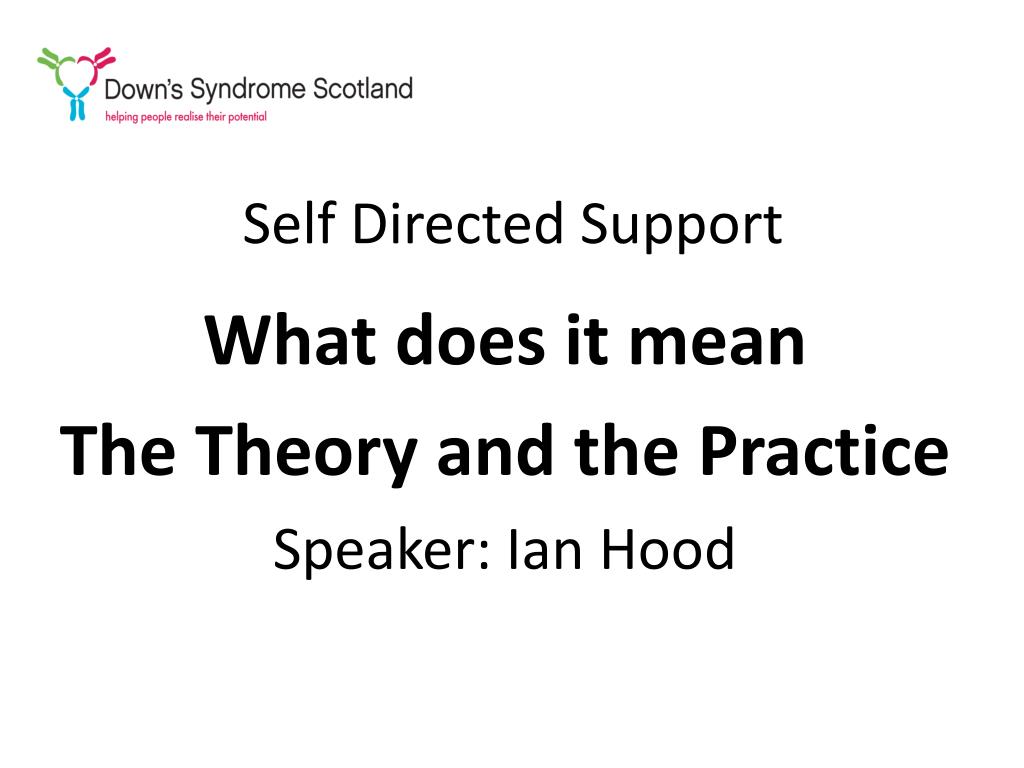 Down's Syndrome Scotland
helping people realise their potential

Self Directed Support

What does it mean

The Theory and the Practice

Speaker: Ian Hood